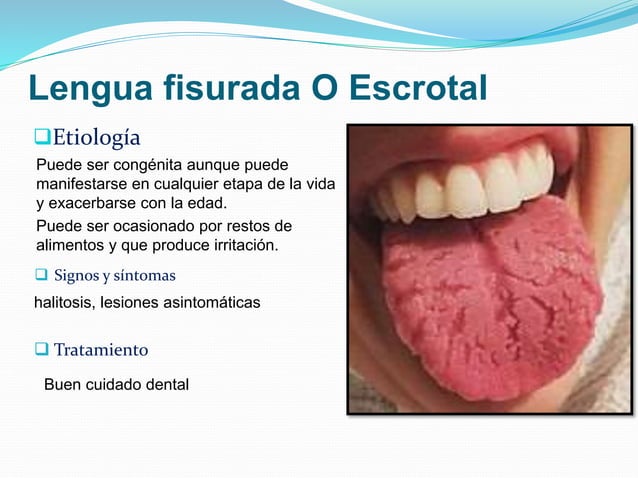 Lengua fisurada O Escrotal

❑Etiología

Puede ser congénita aunque puede manifestarse en cualquier etapa de la vida y exacerbarse con la edad.

Puede ser ocasionado por restos de alimentos y que produce irritación.

❑ Signos y síntomas

halitosis, lesiones asintomáticas

❑ Tratamiento

Buen cuidado dental